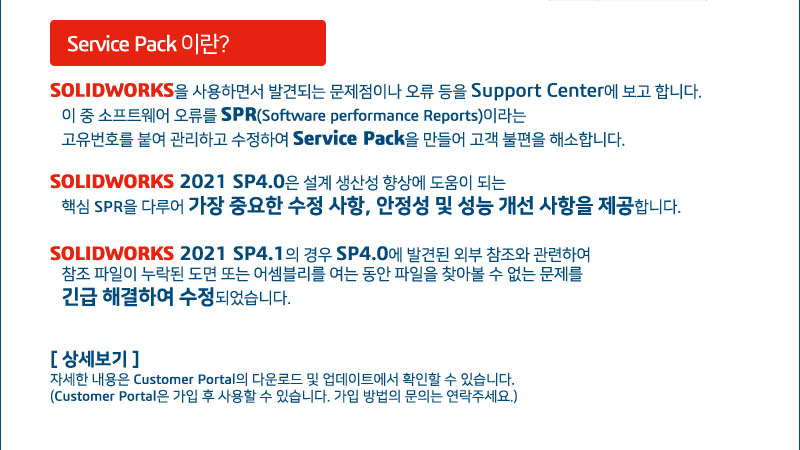 Service Pack 이란?

SOLIDWORKS을 사용하면서 발견되는 문제점이나 오류 등을 Support Center에 보고 합니다.
이 중 소프트웨어 오류를 SPR(Software performance Reports)이라는
고유번호를 붙여 관리하고 수정하여 Service Pack을 만들어 고객 불편을 해소합니다.

SOLIDWORKS 2021 SP4.0은 설계 생산성 향상에 도움이 되는
핵심 SPR을 다루어 가장 중요한 수정 사항, 안정성 및 성능 개선 사항을 제공합니다.

SOLIDWORKS 2021 SP4.1의 경우 SP4.0에 발견된 외부 참조와 관련하여
참조 파일이 누락된 도면 또는 어셈블리를 여는 동안 파일을 찾아볼 수 없는 문제를
긴급 해결하여 수정되었습니다.

[ 상세보기 ]
자세한 내용은 Customer Portal의 다운로드 및 업데이트에서 확인할 수 있습니다.
(Customer Portal은 가입 후 사용할 수 있습니다. 가입 방법의 문의는 연락주세요.)